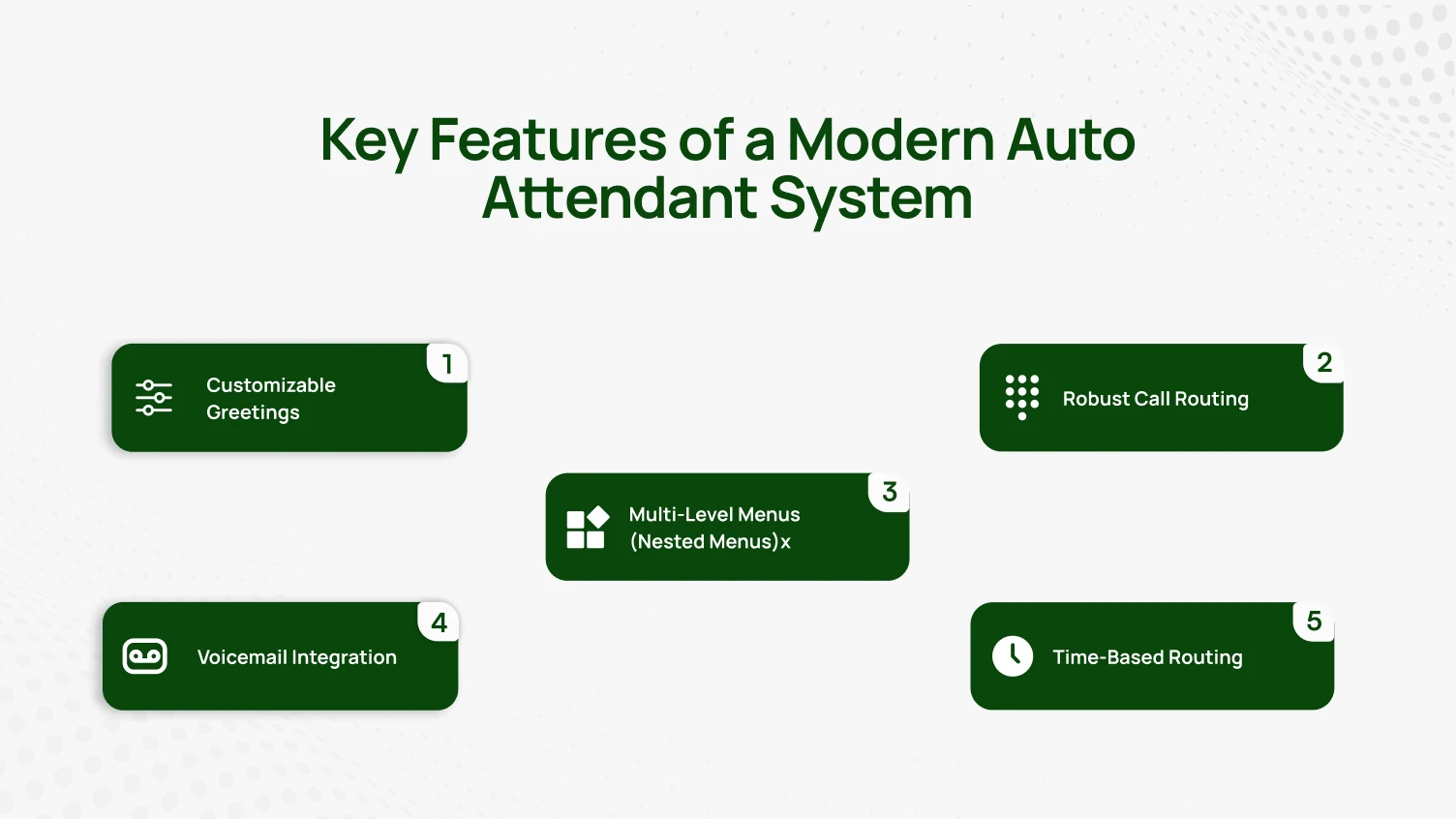 Key Features of a Modern Auto Attendant System

1
Customizable Greetings

2
Robust Call Routing

3
Multi-Level Menus (Nested Menus)x

4
Voicemail Integration

5
Time-Based Routing